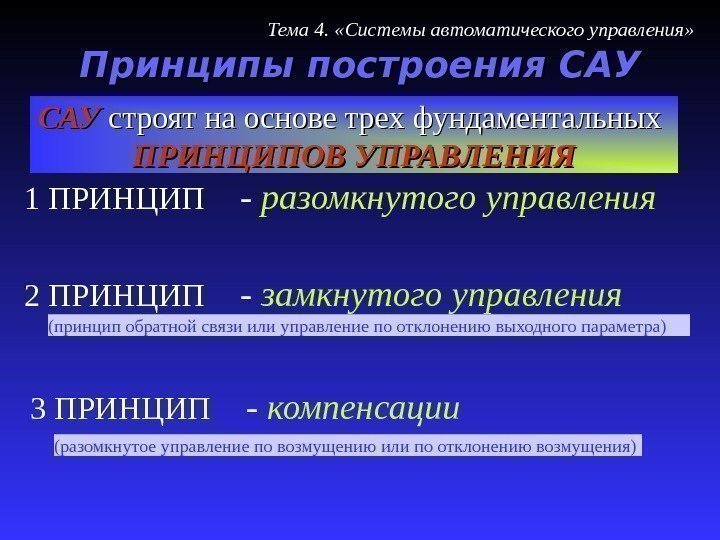 Тема 4. «Системы автоматического управления»

Принципы построения САУ

САУ строят на основе трех фундаментальных ПРИНЦИПОВ УПРАВЛЕНИЯ

1 ПРИНЦИП - разомкнутого управления

2 ПРИНЦИП - замкнутого управления

(принцип обратной связи или управление по отклонению выходного параметра)

3 ПРИНЦИП - компенсации

(разомкнутое управление по возмущению или по отклонению возмущения)